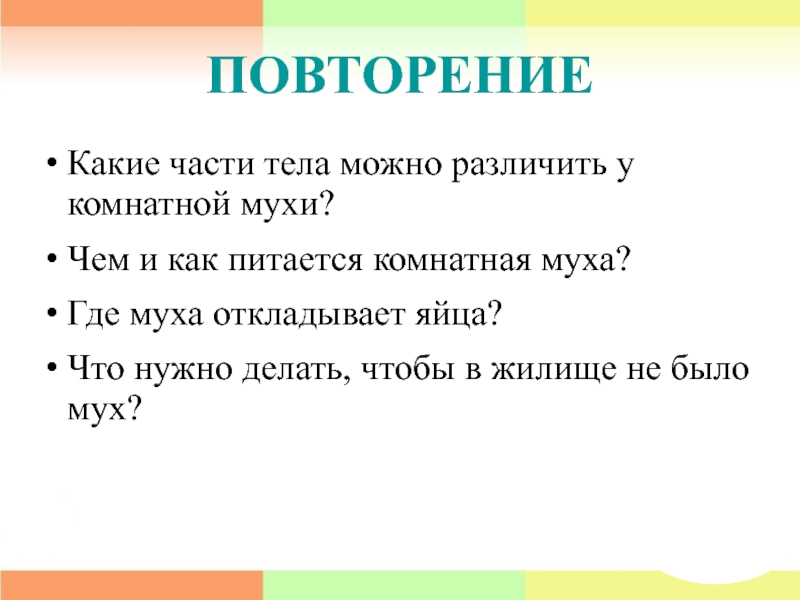 ПОВТОРЕНИЕ

• Какие части тела можно различить у комнатной мухи?

• Чем и как питается комнатная муха?

• Где муха откладывает яйца?

• Что нужно делать, чтобы в жилище не было мух?